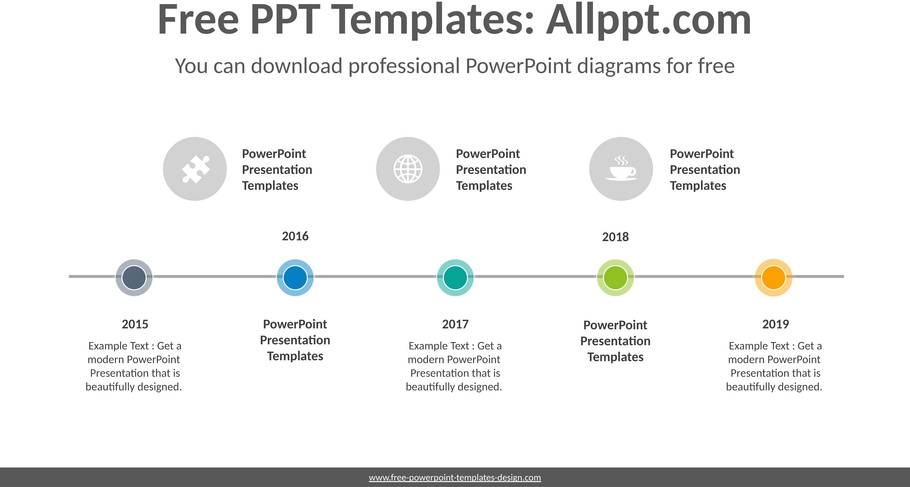 Free PPT Templates: Allppt.com

You can download professional PowerPoint diagrams for free

PowerPoint Presentation Templates

PowerPoint Presentation Templates

PowerPoint Presentation Templates

2016

2018

2015

Example Text : Get a modern PowerPoint Presentation that is beautifully designed.

PowerPoint Presentation Templates

2017

Example Text : Get a modern PowerPoint Presentation that is beautifully designed.

PowerPoint Presentation Templates

2019

Example Text : Get a modern PowerPoint Presentation that is beautifully designed.

www.free-powerpoint-templates-design.com